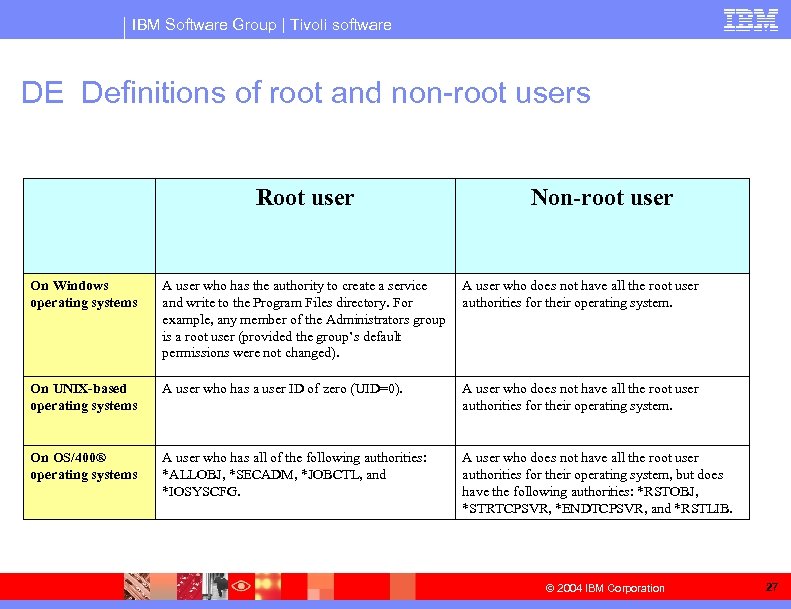 IBM Software Group | Tivoli software

IBM

DE Definitions of root and non-root users

| | Root user | Non-root user |
|---|---|---|
| On Windows operating systems | A user who has the authority to create a service and write to the Program Files directory. For example, any member of the Administrators group is a root user (provided the group's default permissions were not changed). | A user who does not have all the root user authorities for their operating system. |
| On UNIX-based operating systems | A user who has a user ID of zero (UID=0). | A user who does not have all the root user authorities for their operating system. |
| On OS/400® operating systems | A user who has all of the following authorities: *ALLOBJ, *SECADM, *JOBCTL, and *IOSYSCFG. | A user who does not have all the root user authorities for their operating system, but does have the following authorities: *RSTOBJ, *STRTCPSVR, *ENDTCPSVR, and *RSTLIB. |

© 2004 IBM Corporation

27